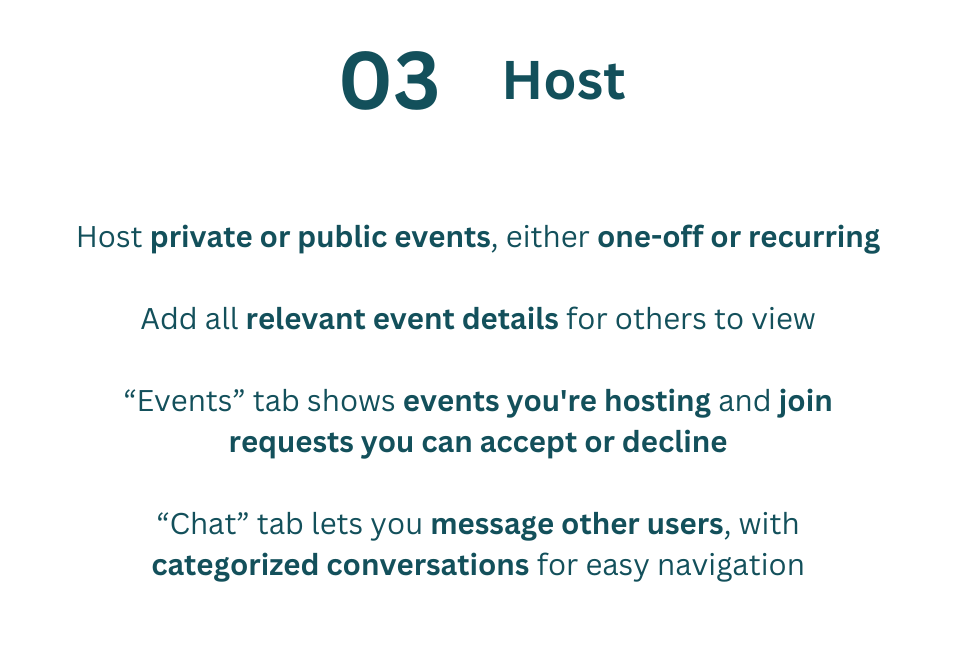 03 Host

Host private or public events, either one-off or recurring

Add all relevant event details for others to view

“Events” tab shows events you're hosting and join requests you can accept or decline

“Chat” tab lets you message other users, with categorized conversations for easy navigation